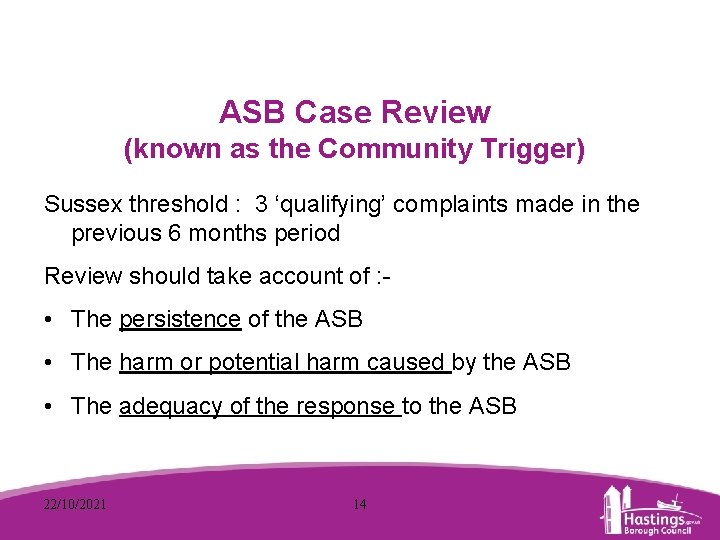 ASB Case Review
(known as the Community Trigger)

Sussex threshold : 3 ‘qualifying’ complaints made in the previous 6 months period

Review should take account of :-

• The persistence of the ASB

• The harm or potential harm caused by the ASB

• The adequacy of the response to the ASB

22/10/2021

14

Hastings Borough Council